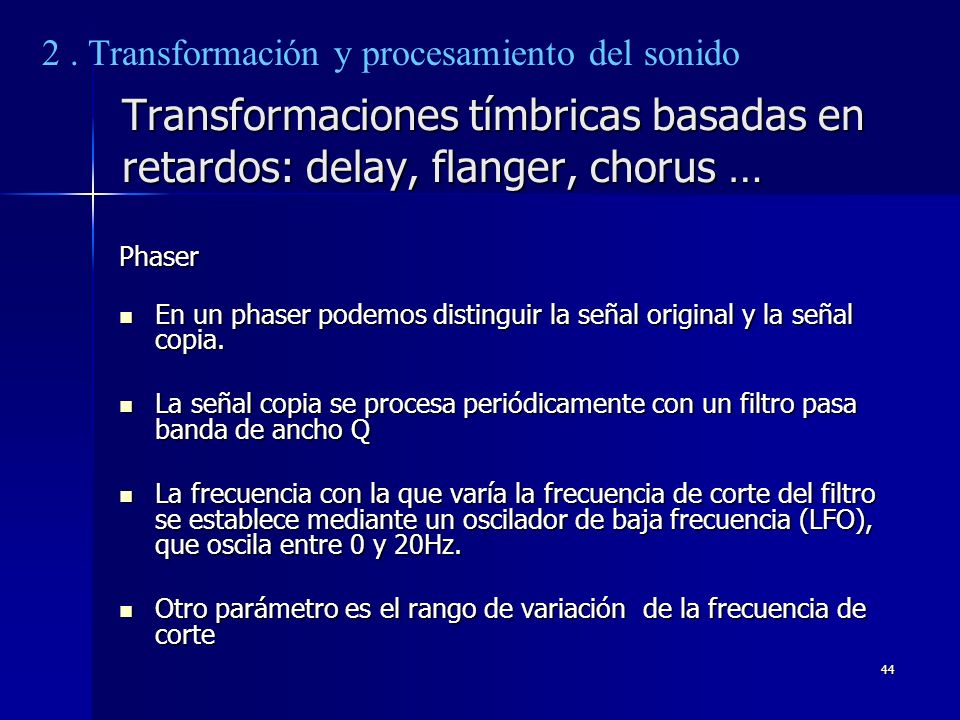 2 . Transformación y procesamiento del sonido

Transformaciones tímbricas basadas en retardos: delay, flanger, chorus …

Phaser

- En un phaser podemos distinguir la señal original y la señal copia.

- La señal copia se procesa periódicamente con un filtro pasa banda de ancho Q

- La frecuencia con la que varía la frecuencia de corte del filtro se establece mediante un oscilador de baja frecuencia (LFO), que oscila entre 0 y 20Hz.

- Otro parámetro es el rango de variación de la frecuencia de corte

44